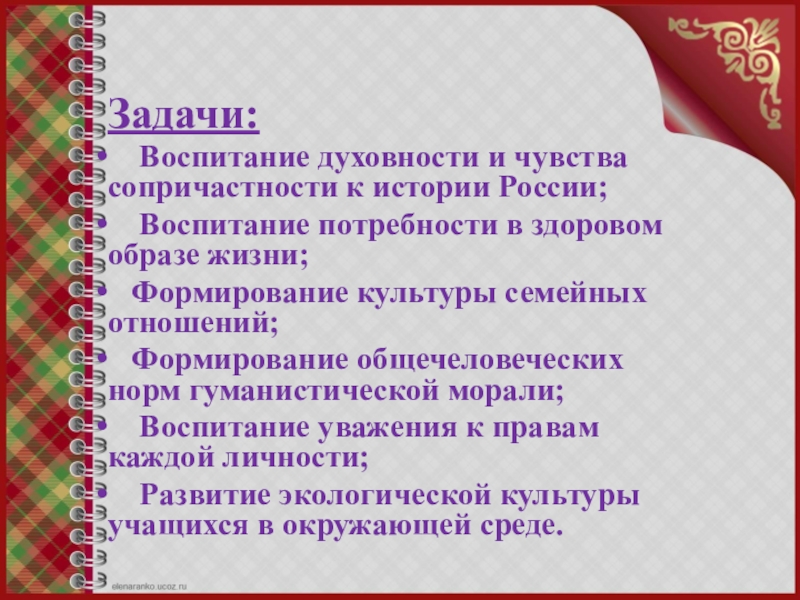 Задачи:

• Воспитание духовности и чувства сопричастности к истории России;

• Воспитание потребности в здоровом образе жизни;

• Формирование культуры семейных отношений;

• Формирование общечеловеческих норм гуманистической морали;

• Воспитание уважения к правам каждой личности;

• Развитие экологической культуры учащихся в окружающей среде.

elenaranko.ucoz.ru